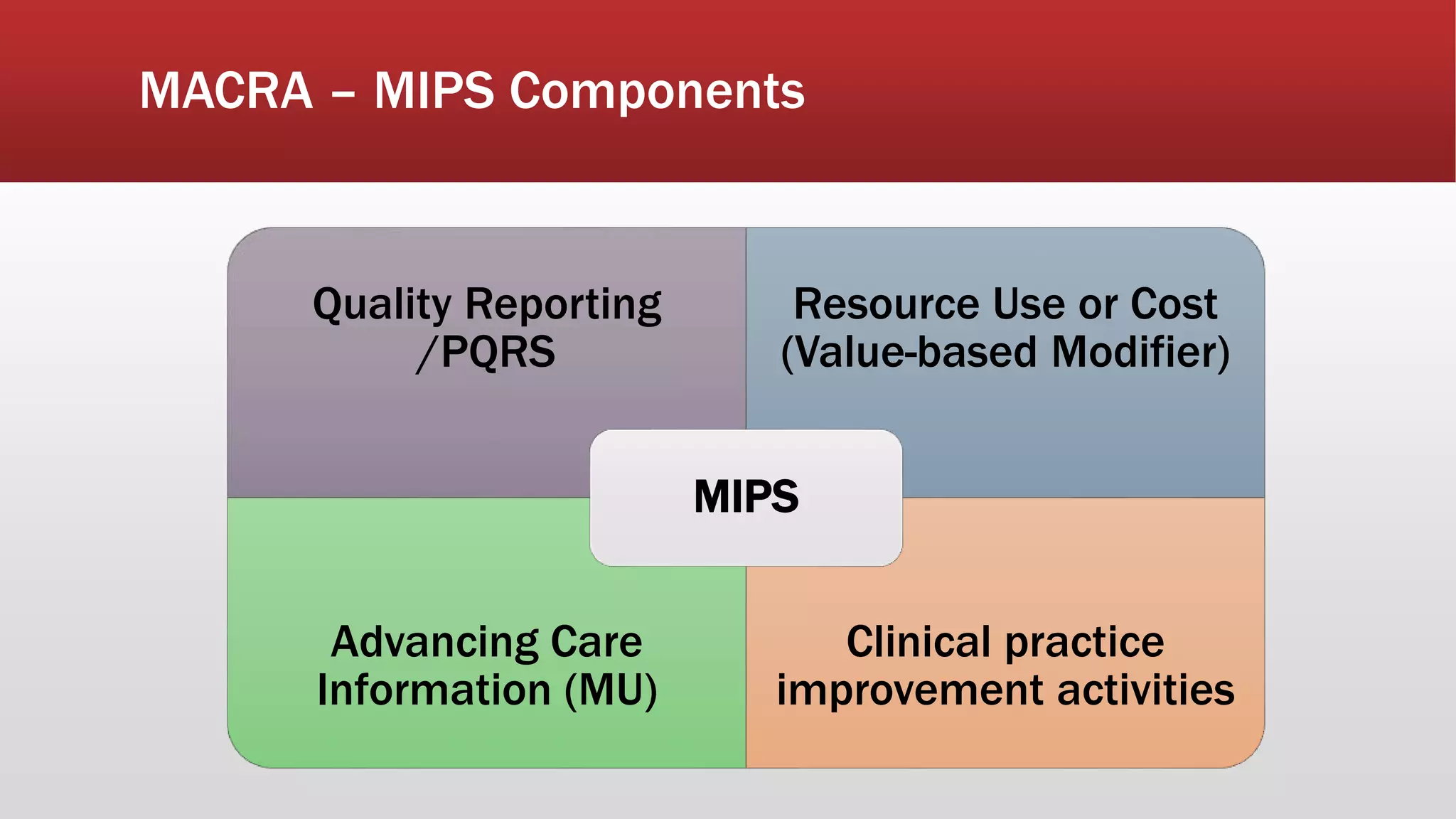 MACRA – MIPS Components

Quality Reporting /PQRS

Resource Use or Cost (Value-based Modifier)

MIPS

Advancing Care Information (MU)

Clinical practice improvement activities